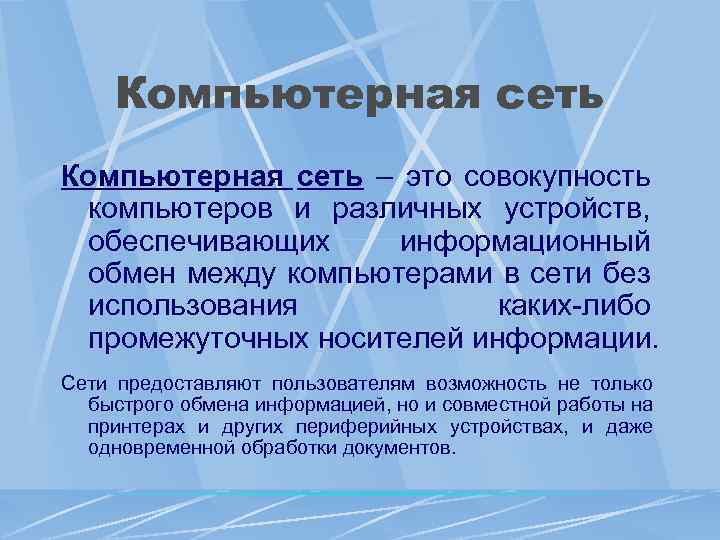 Компьютерная сеть

Компьютерная сеть – это совокупность компьютеров и различных устройств, обеспечивающих информационный обмен между компьютерами в сети без использования каких-либо промежуточных носителей информации.

Сети предоставляют пользователям возможность не только быстрого обмена информацией, но и совместной работы на принтерах и других периферийных устройствах, и даже одновременной обработки документов.